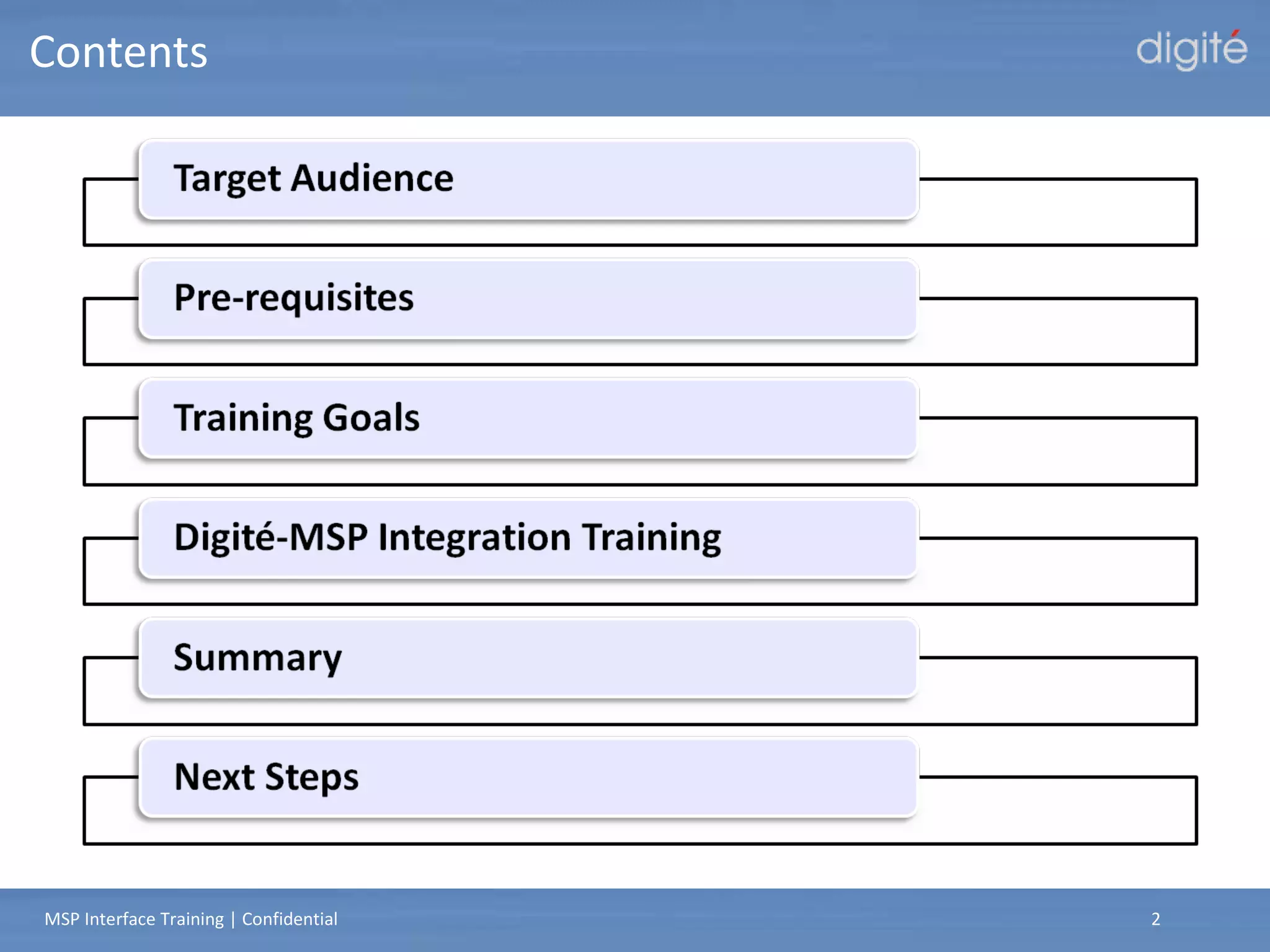 Contents

digité

Target Audience

Pre-requisites

Training Goals

Digité-MSP Integration Training

Summary

Next Steps

MSP Interface Training | Confidential

2